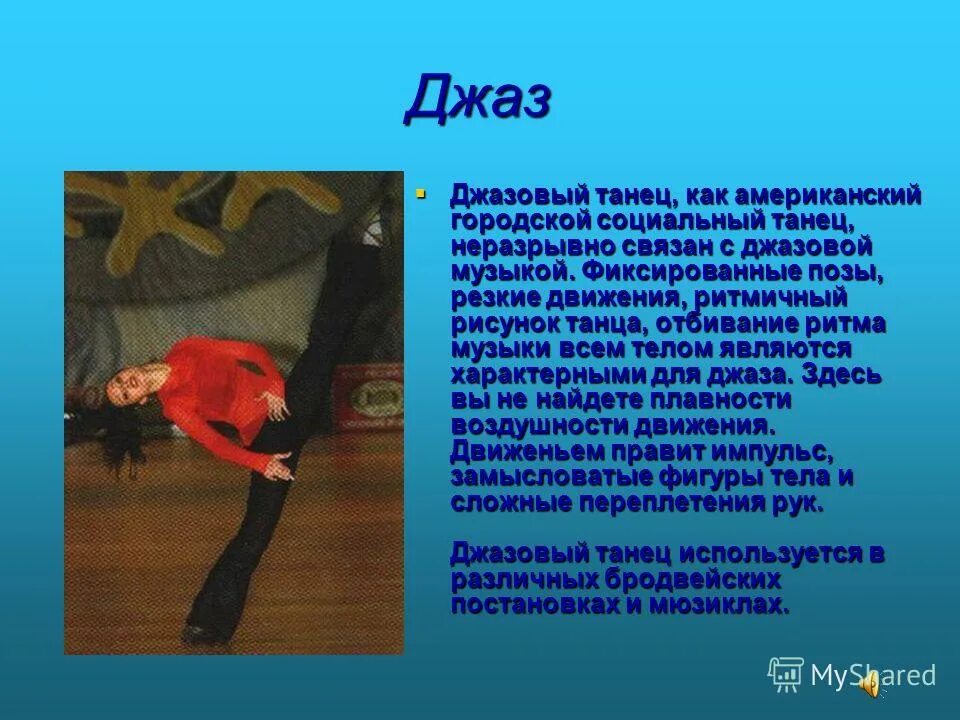 Джаз

Джазовый танец, как американский городской социальный танец, неразрывно связан с джазовой музыкой. Фиксированные позы, резкие движения, ритмичный рисунок танца, отбивание ритма музыки всем телом являются характерными для джаза. Здесь вы не найдете плавности воздушности движения. Движеньем правит импульс, замысловатые фигуры тела и сложные переплетения рук.

Джазовый танец используется в различных бродвейских постановках и мюзиклах.

MyShared